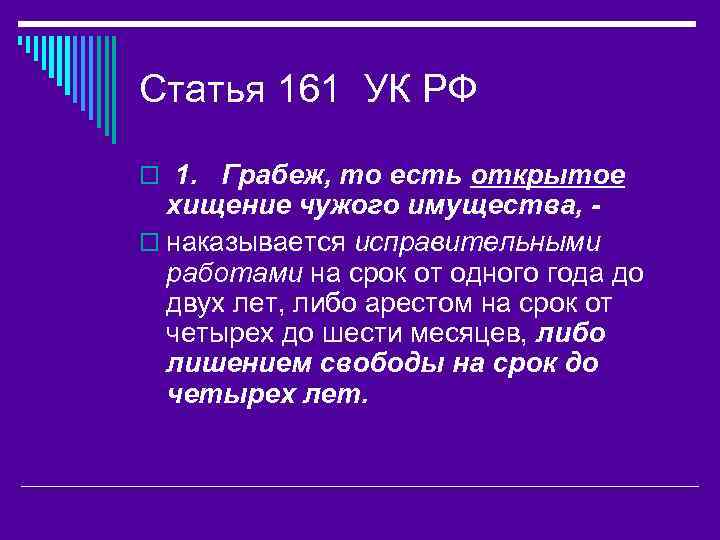 Статья 161 УК РФ

1. Грабеж, то есть открытое хищение чужого имущества, -

наказывается исправительными работами на срок от одного года до двух лет, либо арестом на срок от четырех до шести месяцев, либо лишением свободы на срок до четырех лет.